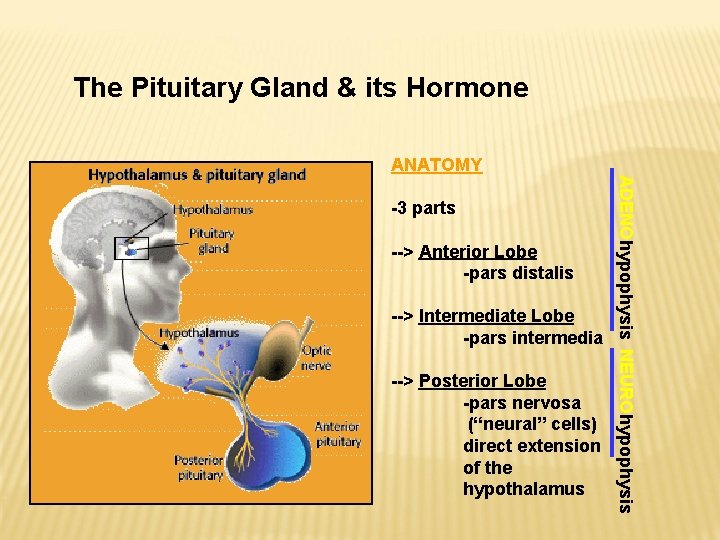 The Pituitary Gland & its Hormone

Hypothalamus & pituitary gland

Hypothalamus

Pituitary gland

Hypothalamus

Optic nerve

Anterior pituitary

Posterior pituitary

ANATOMY

-3 parts

--> Anterior Lobe
-pars distalis

--> Intermediate Lobe
-pars intermedia

--> Posterior Lobe
-pars nervosa
("neural" cells)
direct extension of the hypothalamus

ADENOhypophysis

NEUROhypophysis